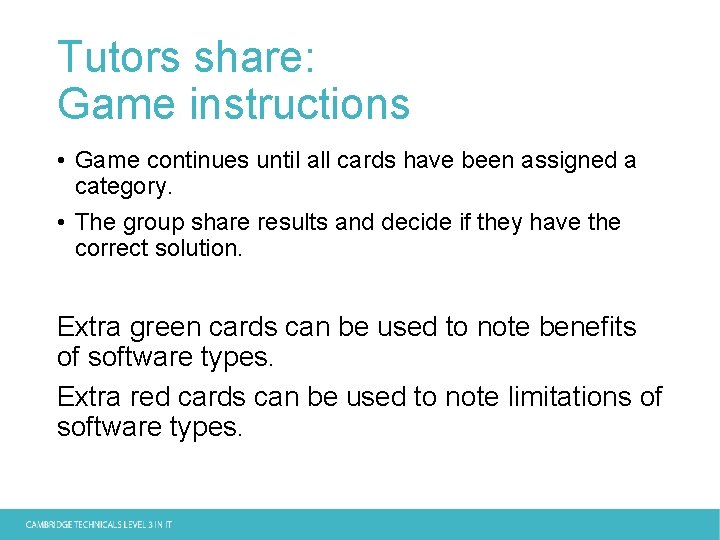 Tutors share:
Game instructions

• Game continues until all cards have been assigned a category.

• The group share results and decide if they have the correct solution.

Extra green cards can be used to note benefits of software types.

Extra red cards can be used to note limitations of software types.

CAMBRIDGE TECHNICALS LEVEL 3 IN IT